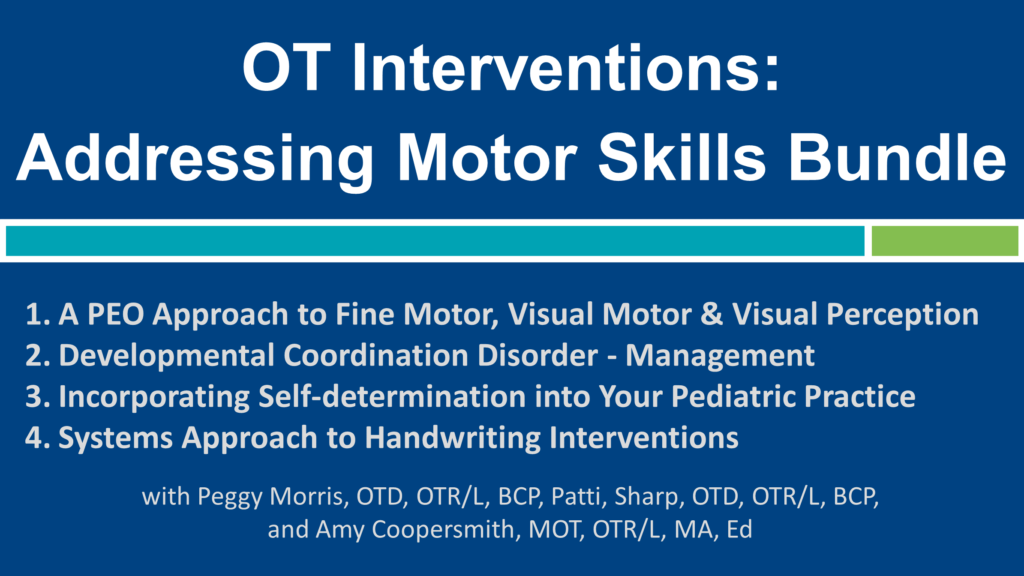 OT Interventions:
Addressing Motor Skills Bundle

1. A PEO Approach to Fine Motor, Visual Motor & Visual Perception
2. Developmental Coordination Disorder - Management
3. Incorporating Self-determination into Your Pediatric Practice
4. Systems Approach to Handwriting Interventions

with Peggy Morris, OTD, OTR/L, BCP, Patti, Sharp, OTD, OTR/L, BCP, and Amy Coopersmith, MOT, OTR/L, MA, Ed